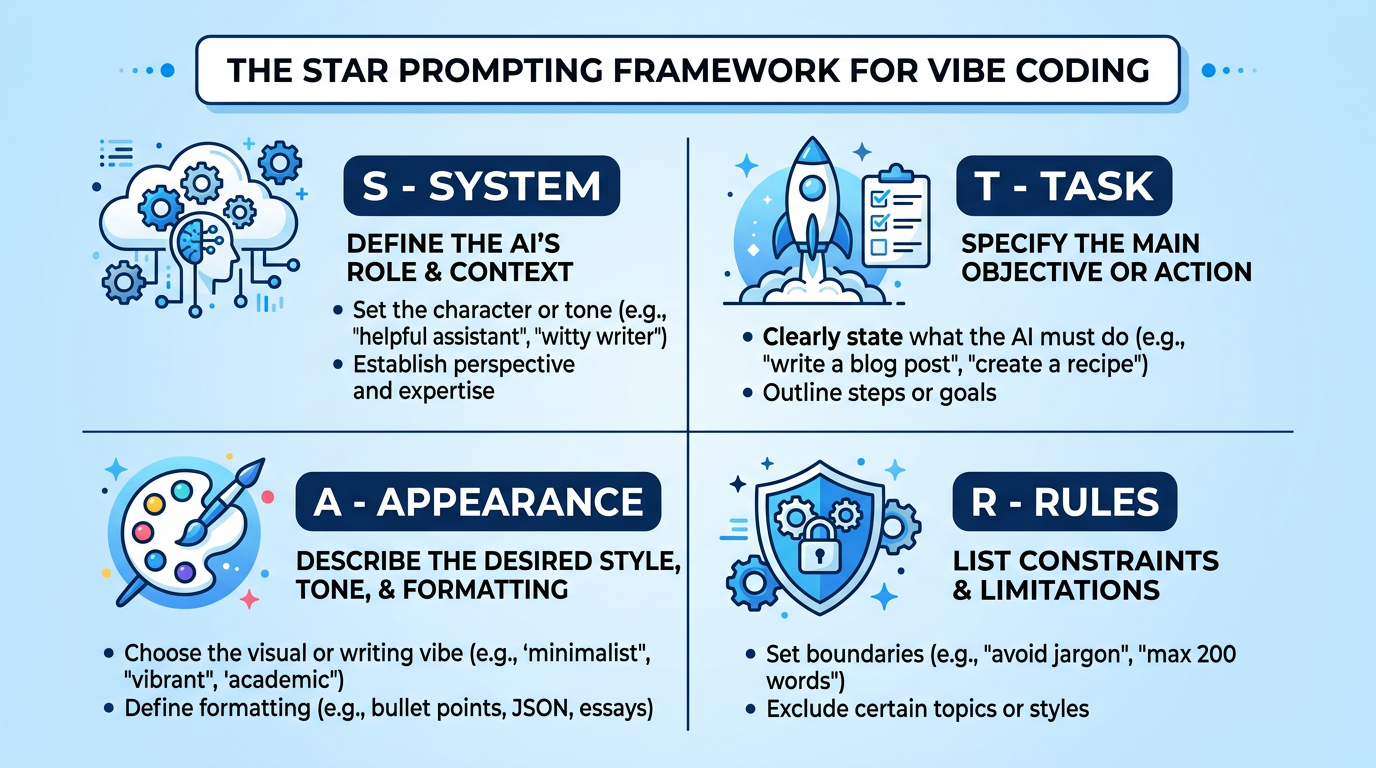 THE STAR PROMPTING FRAMEWORK FOR VIBE CODING

S - SYSTEM

DEFINE THE AI'S ROLE & CONTEXT

• Set the character or tone (e.g., "helpful assistant", "witty writer")
• Establish perspective and expertise

T - TASK

SPECIFY THE MAIN OBJECTIVE OR ACTION

• Clearly state what the AI must do (e.g., "write a blog post", "create a recipe")
• Outline steps or goals

A - APPEARANCE

DESCRIBE THE DESIRED STYLE, TONE, & FORMATTING

• Choose the visual or writing vibe (e.g., 'minimalist", "vibrant", 'academic")
• Define formatting (e.g., bullet points, JSON, essays)

R - RULES

LIST CONSTRAINTS & LIMITATIONS

• Set boundaries (e.g., "avoid jargon", "max 200 words")
• Exclude certain topics or styles